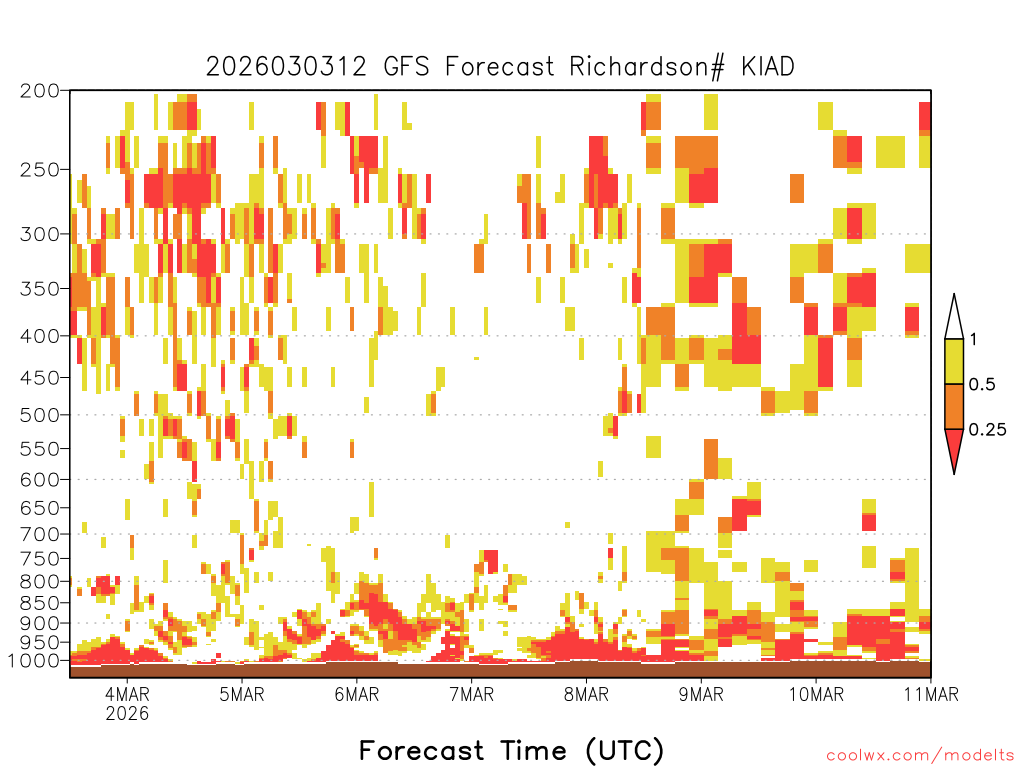 2026030312 GFS Forecast Richardson# KIAD

200
250
300
350
400
450
500
550
600
650
700
750
800
850
900
950
1000

1
0.5
0.25

4MAR
2026
5MAR
6MAR
7MAR
8MAR
9MAR
10MAR
11MAR

Forecast Time (UTC)

coolwx.com/modelts